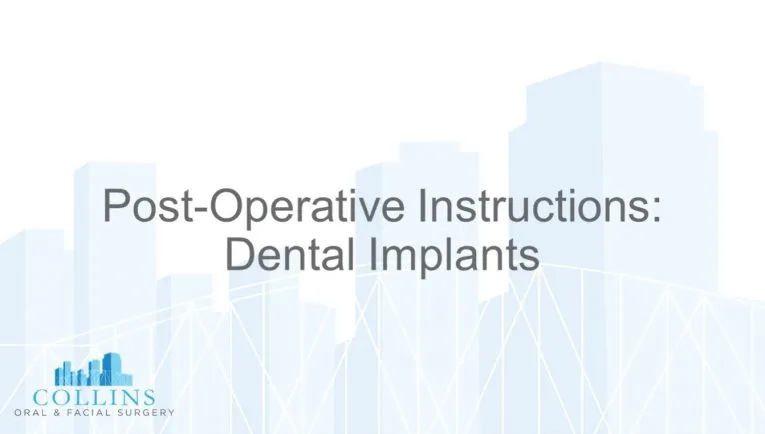 Post-Operative Instructions:
Dental Implants

COLLINS
ORAL & FACIAL SURGERY